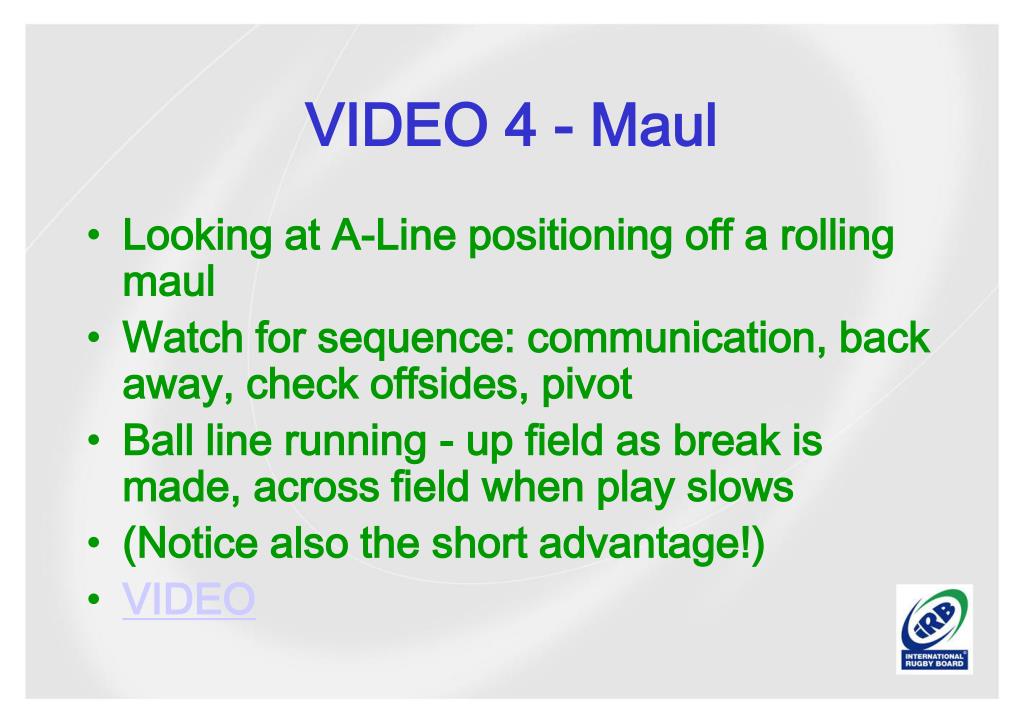 VIDEO 4 - Maul

• Looking at A-Line positioning off a rolling maul
• Watch for sequence: communication, back away, check offsides, pivot
• Ball line running - up field as break is made, across field when play slows
• (Notice also the short advantage!)
• VIDEO

IRB
INTERNATIONAL RUGBY BOARD